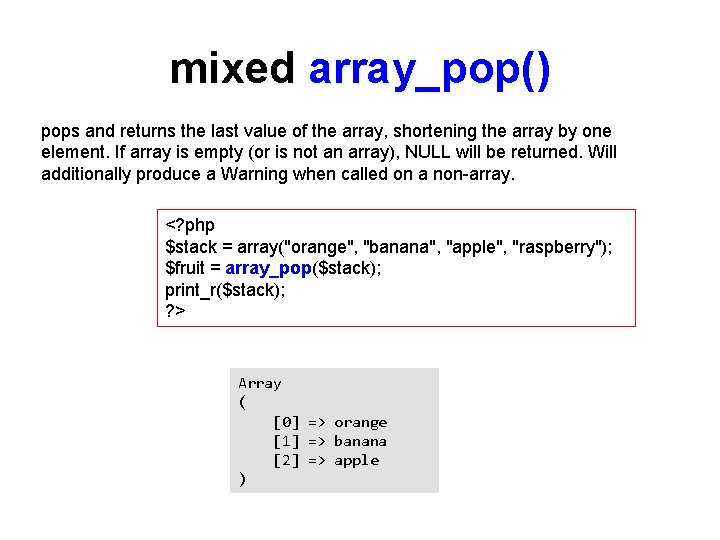 mixed array_pop()

pops and returns the last value of the array, shortening the array by one element. If array is empty (or is not an array), NULL will be returned. Will additionally produce a Warning when called on a non-array.

<?php
$stack = array("orange", "banana", "apple", "raspberry");
$fruit = array_pop($stack);
print_r($stack);
?>

Array
(
[0] => orange
[1] => banana
[2] => apple
)